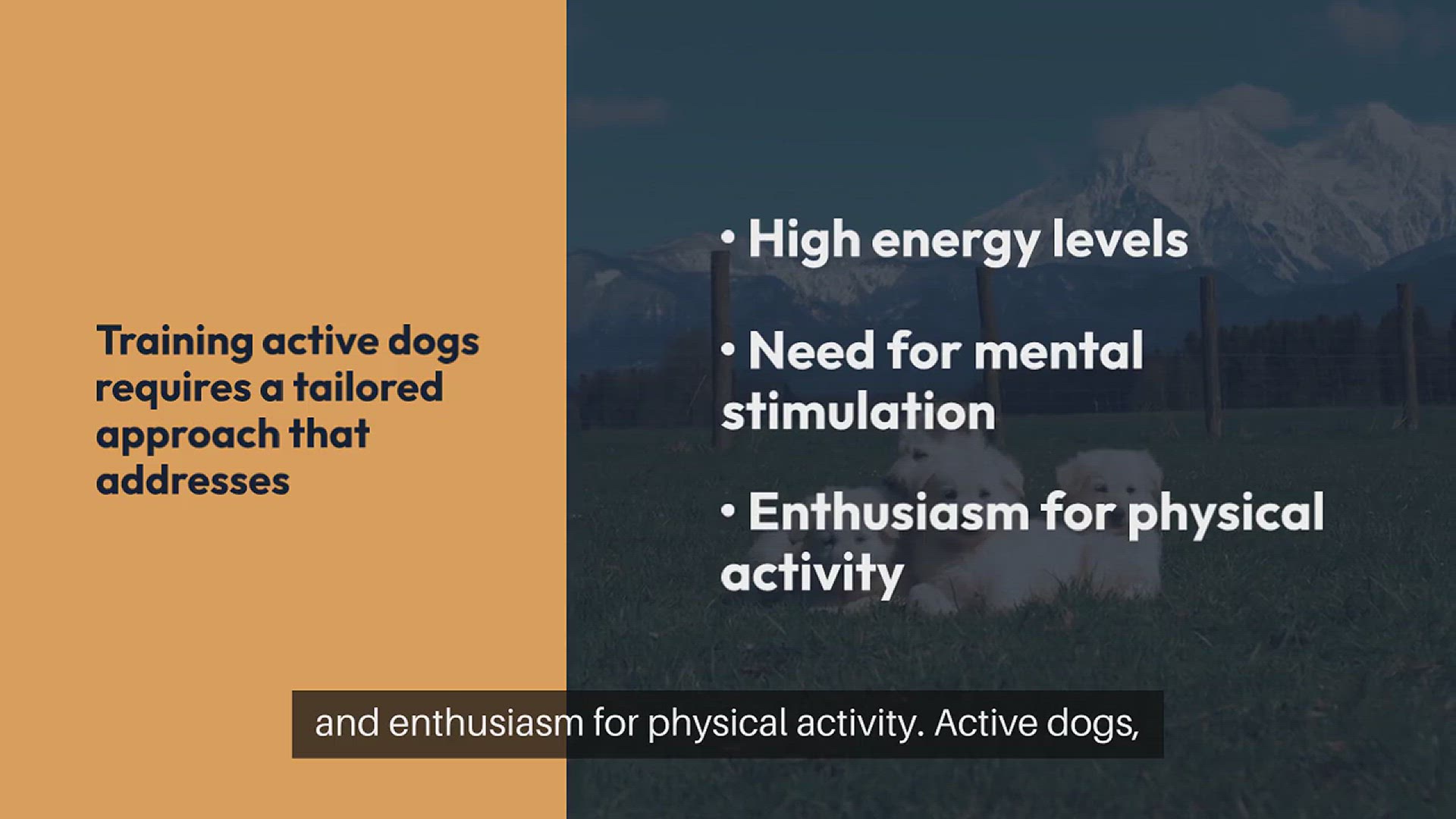 Training active dogs requires a tailored approach that addresses

• High energy levels

• Need for mental stimulation

• Enthusiasm for physical activity

and enthusiasm for physical activity. Active dogs,